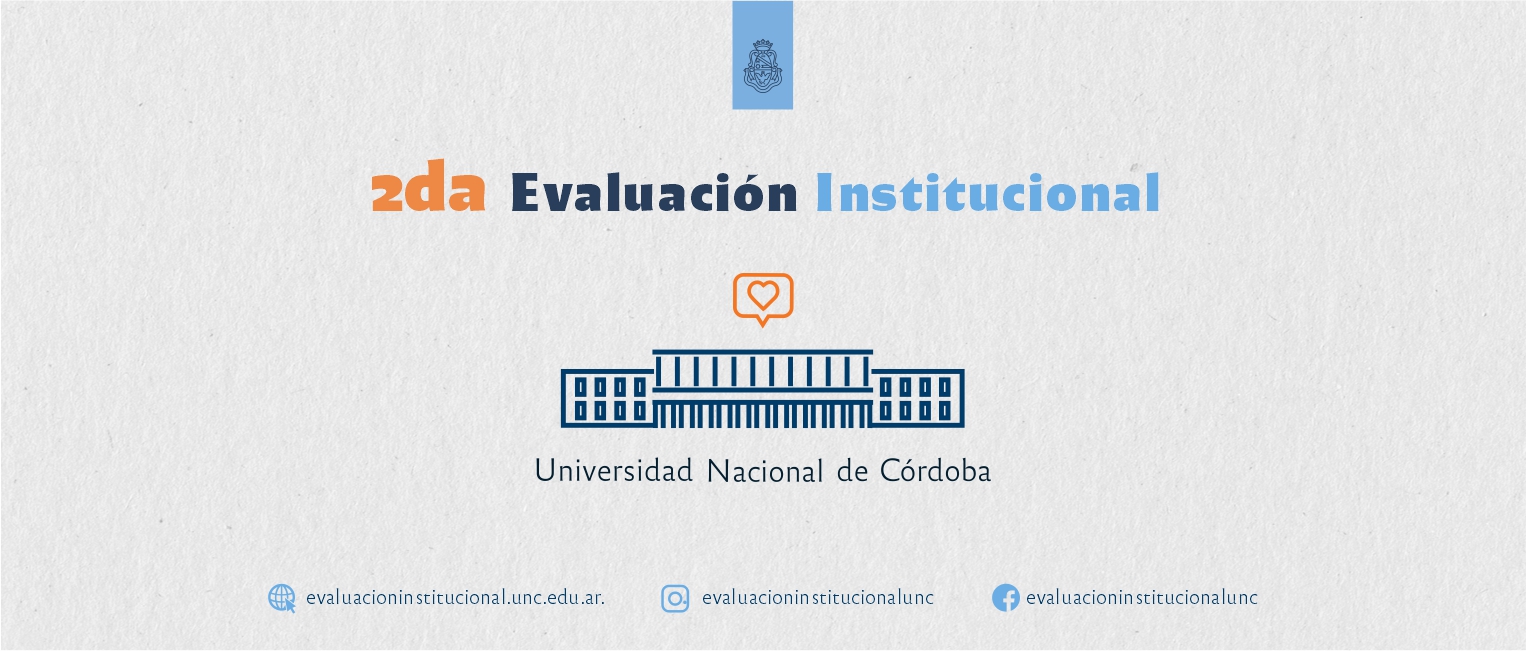 2da Evaluación Institucional

Universidad Nacional de Córdoba

evaluacioninstitucional.unc.edu.ar. evaluacioninstitucionalunc evaluacioninstitucionalunc